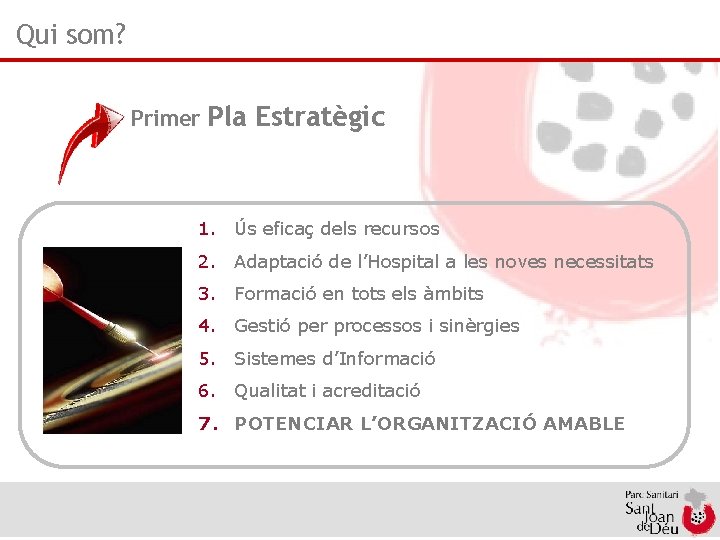 Qui som?

Primer Pla Estratègic

1. Ús eficaç dels recursos
2. Adaptació de l'Hospital a les noves necessitats
3. Formació en tots els àmbits
4. Gestió per processos i sinèrgies
5. Sistemes d'Informació
6. Qualitat i acreditació
7. POTENCIAR L'ORGANITZACIÓ AMABLE

Parc Sanitari Sant Joan de Déu